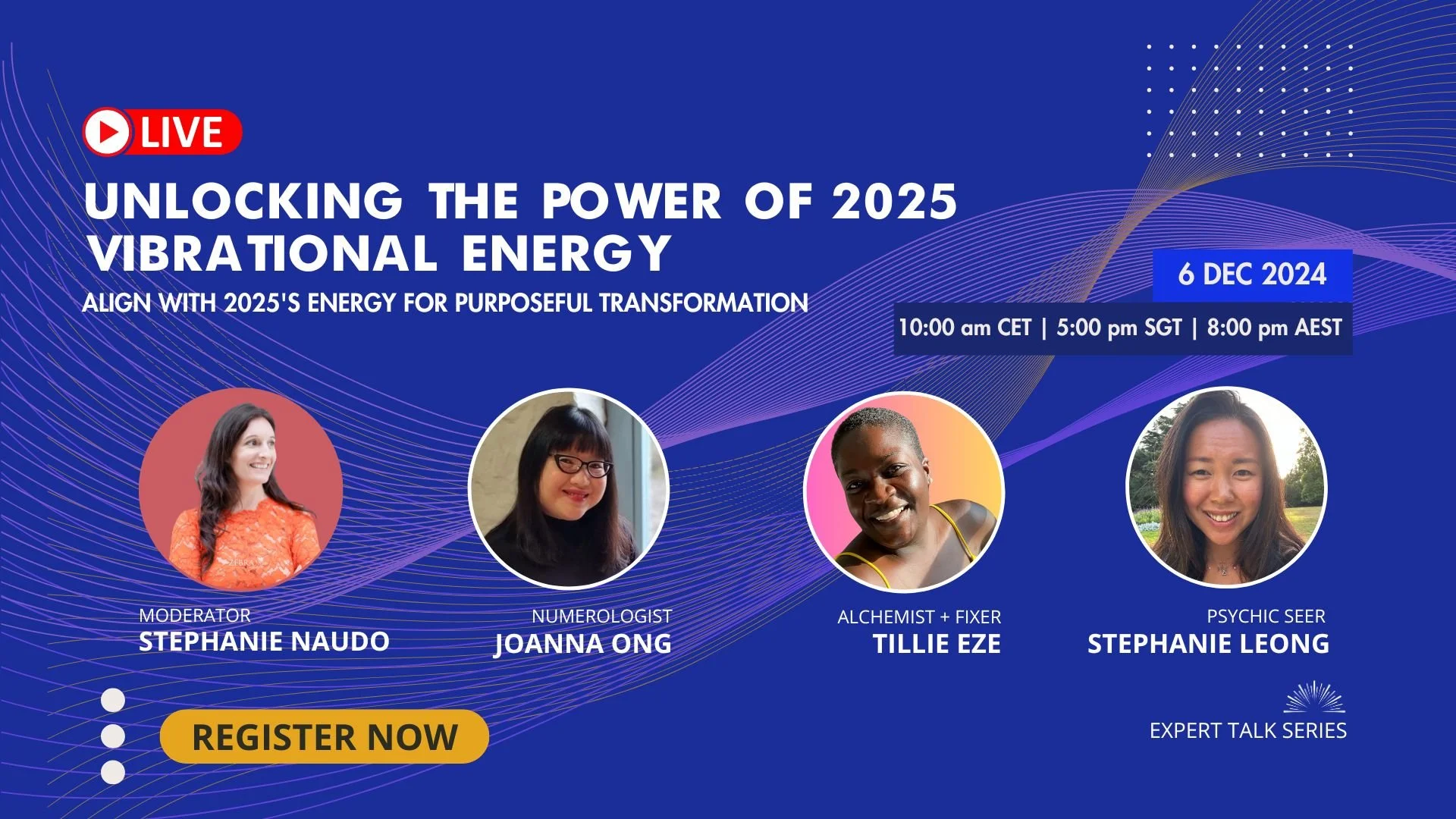 LIVE

UNLOCKING THE POWER OF 2025 VIBRATIONAL ENERGY

ALIGN WITH 2025'S ENERGY FOR PURPOSEFUL TRANSFORMATION

6 DEC 2024

10:00 am CET | 5:00 pm SGT | 8:00 pm AEST

MODERATOR
STEPHANIE NAUDO

NUMEROLOGIST
JOANNA ONG

ALCHEMIST + FIXER
TILLIE EZE

PSYCHIC SEER
STEPHANIE LEONG

REGISTER NOW

EXPERT TALK SERIES